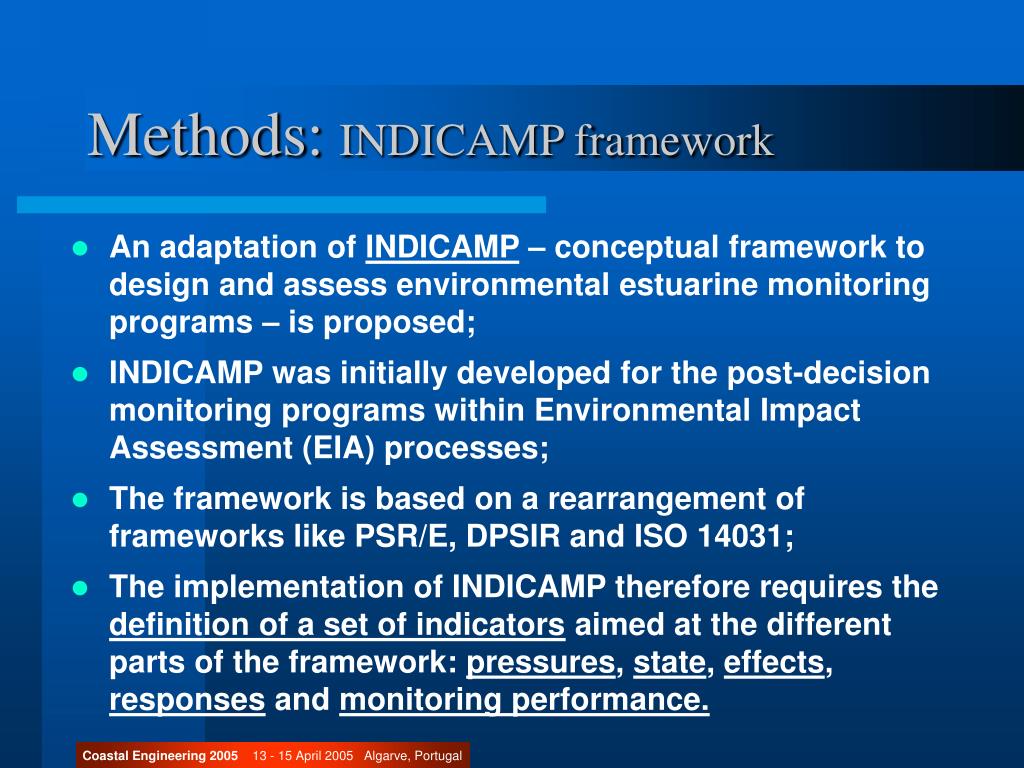 Methods: INDICAMP framework

- An adaptation of INDICAMP – conceptual framework to design and assess environmental estuarine monitoring programs – is proposed;
- INDICAMP was initially developed for the post-decision monitoring programs within Environmental Impact Assessment (EIA) processes;
- The framework is based on a rearrangement of frameworks like PSR/E, DPSIR and ISO 14031;
- The implementation of INDICAMP therefore requires the definition of a set of indicators aimed at the different parts of the framework: pressures, state, effects, responses and monitoring performance.

Coastal Engineering 2005 13 - 15 April 2005 Algarve, Portugal